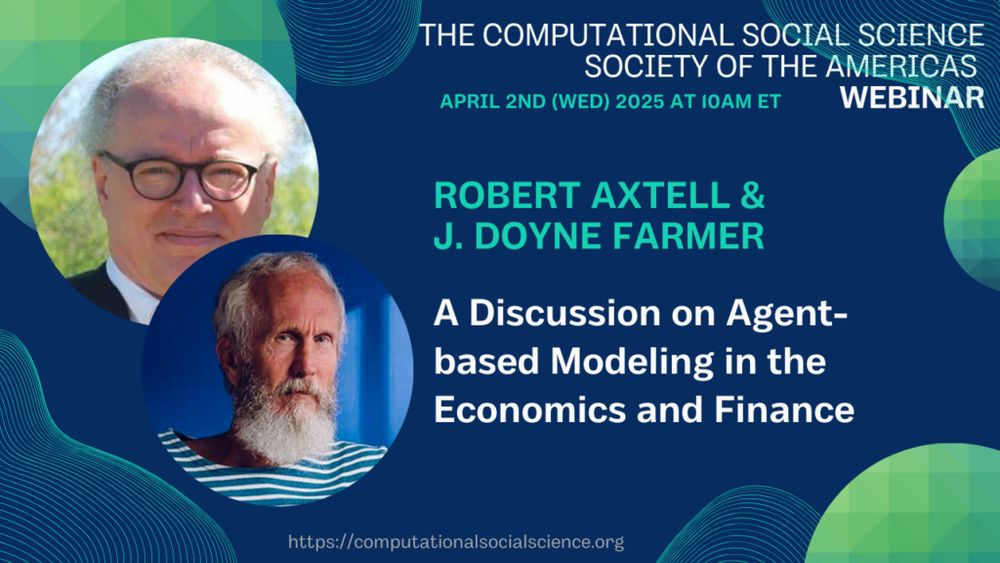 THE COMPUTATIONAL SOCIAL SCIENCE SOCIETY OF THE AMERICAS

APRIL 2ND (WED) 2025 AT 10AM ET

WEBINAR

ROBERT AXTELL & J. DOYNE FARMER

A Discussion on Agent-based Modeling in the Economics and Finance

https://computationalsocialscience.org